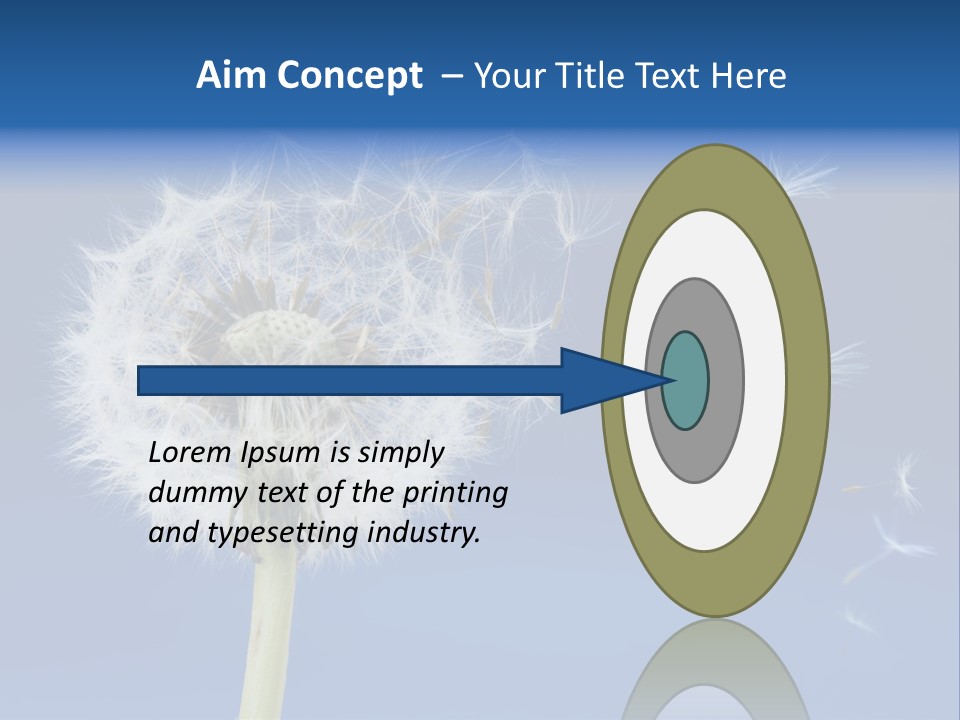 Aim Concept – Your Title Text Here

Lorem Ipsum is simply dummy text of the printing and typesetting industry.